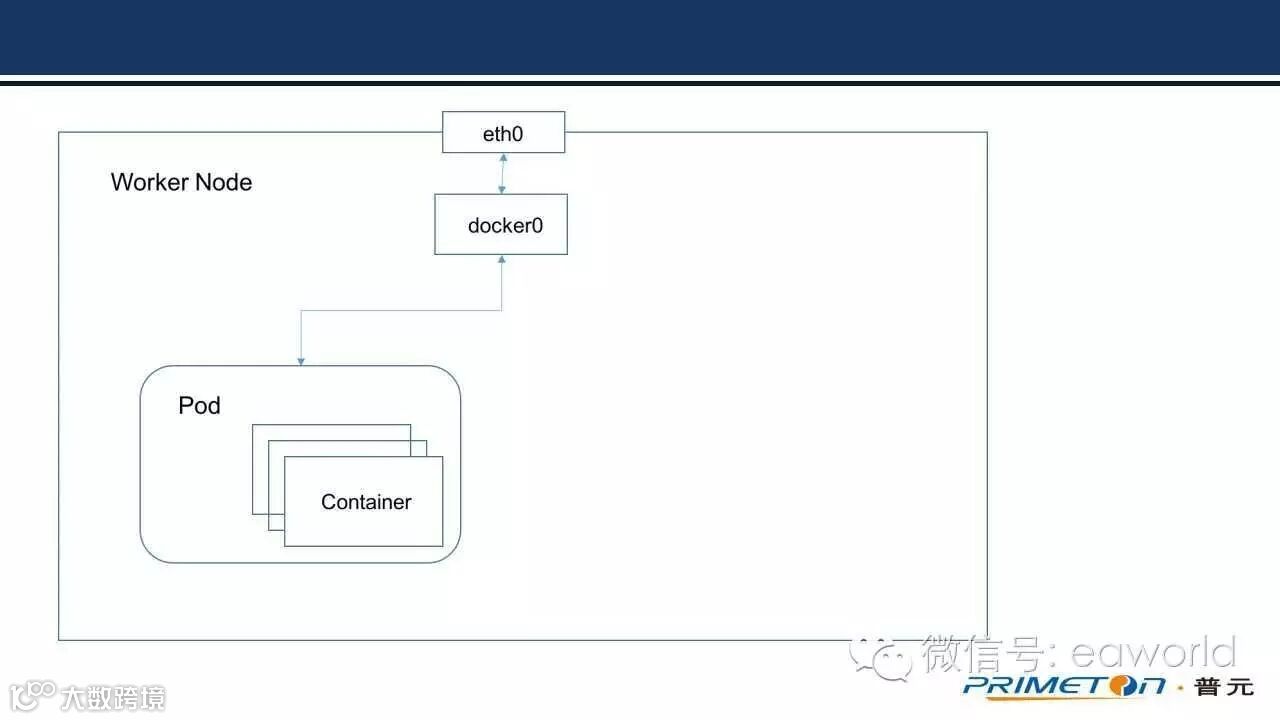 eth0

Worker Node

docker0

Pod

Container

微信号: eaworld

PRIMETON · 普元

大数跨境